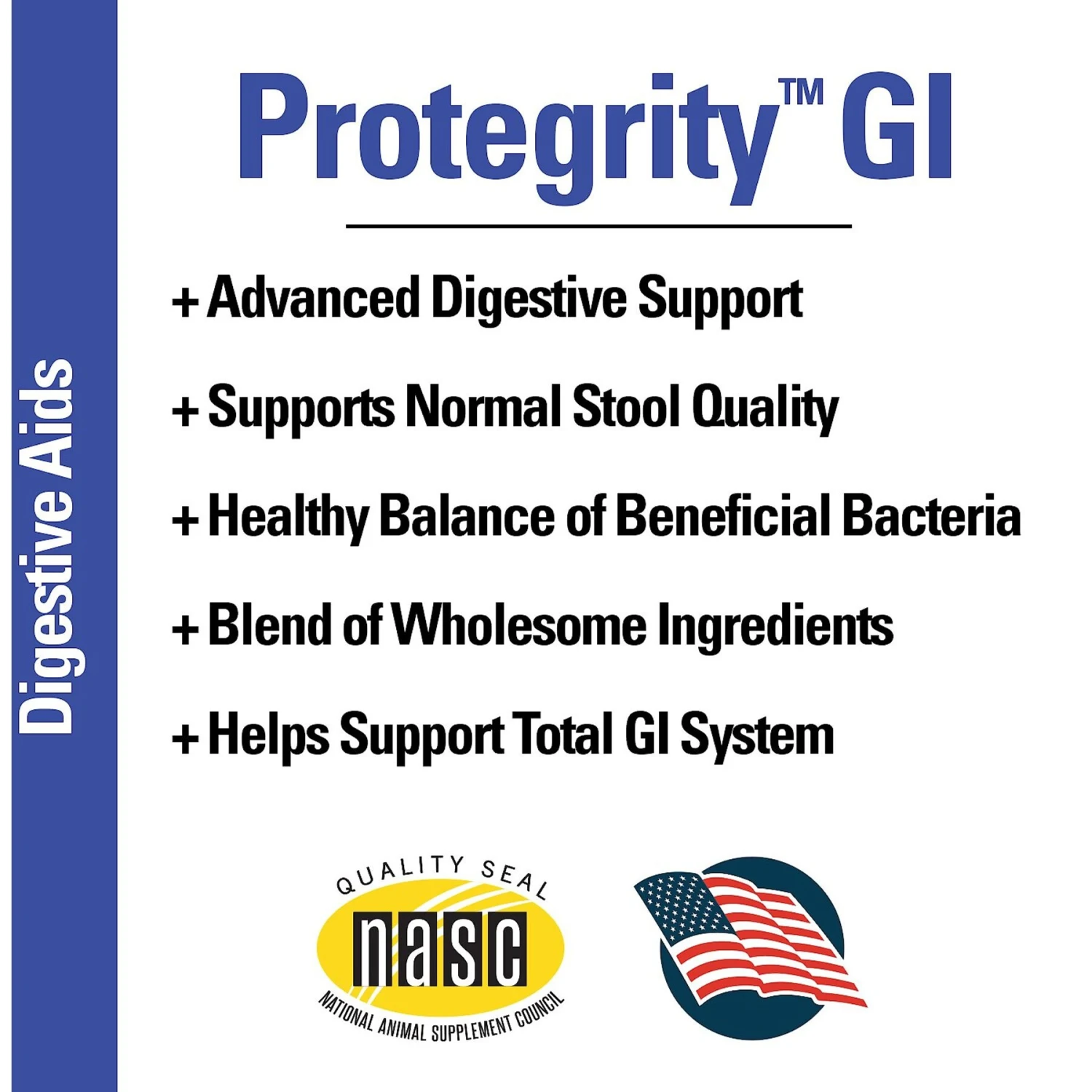 Digestive Aids

Protegrity™ GI

+ Advanced Digestive Support

+ Supports Normal Stool Quality

+ Healthy Balance of Beneficial Bacteria

+ Blend of Wholesome Ingredients

+ Helps Support Total GI System

QUALITY SEAL
nasc
NATIONAL ANIMAL SUPPLEMENT COUNCIL